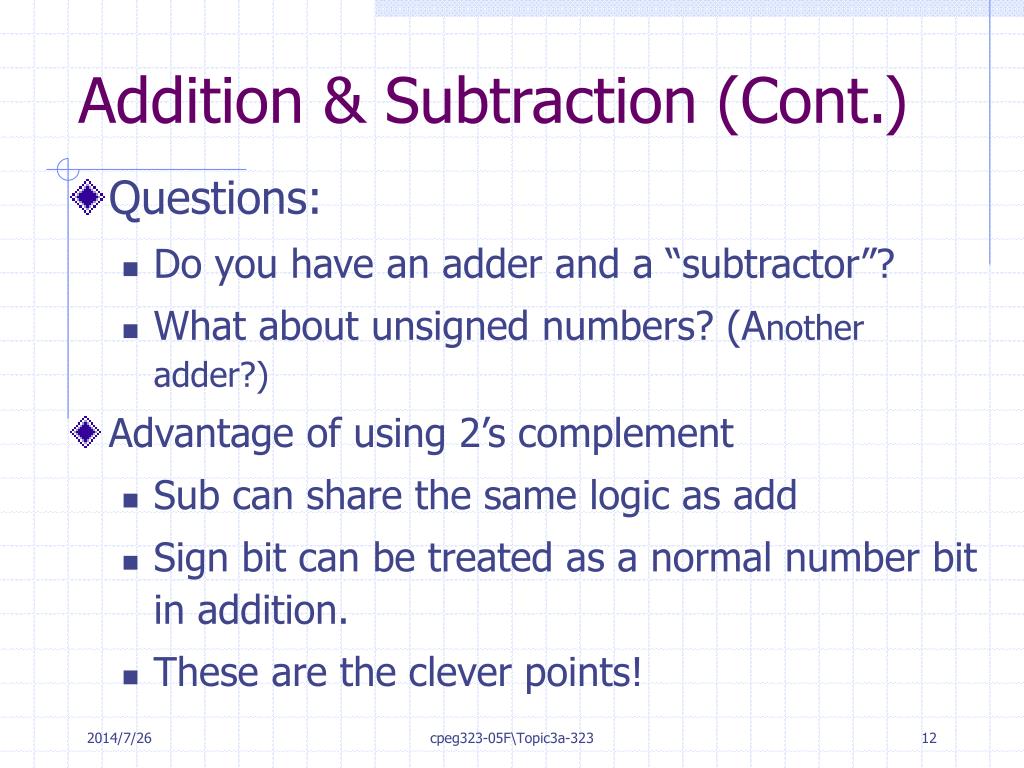 Addition & Subtraction (Cont.)

Questions:

Do you have an adder and a “subtractor”?

What about unsigned numbers? (Another adder?)

Advantage of using 2’s complement

Sub can share the same logic as add

Sign bit can be treated as a normal number bit in addition.

These are the clever points!

2014/7/26

cpeg323-05F\Topic3a-323

12